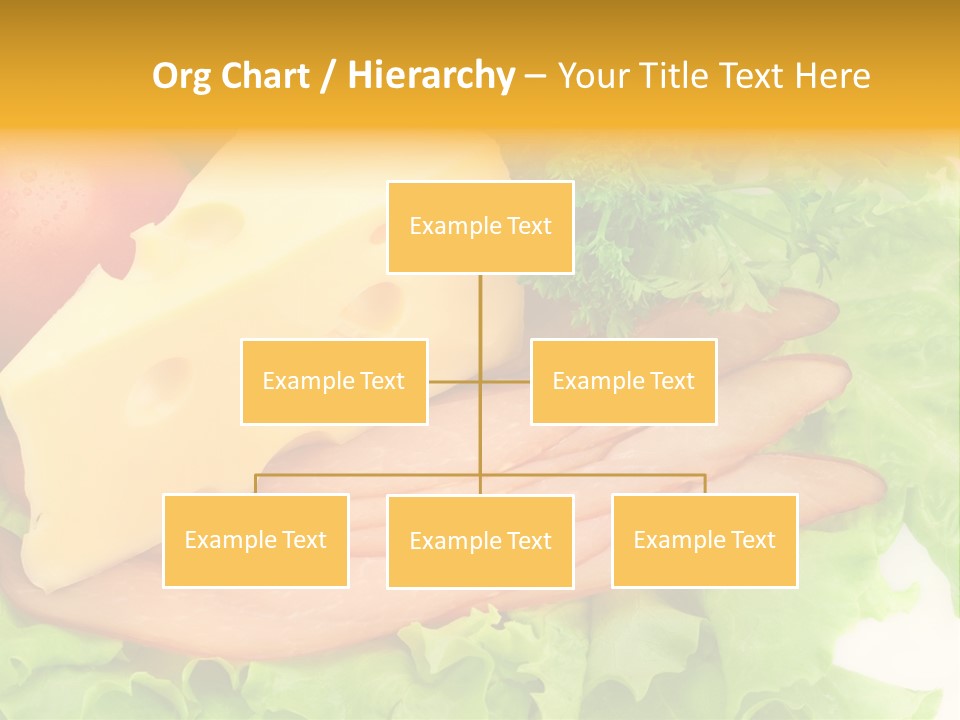 Org Chart / Hierarchy – Your Title Text Here

Example Text

Example Text

Example Text

Example Text

Example Text

Example Text